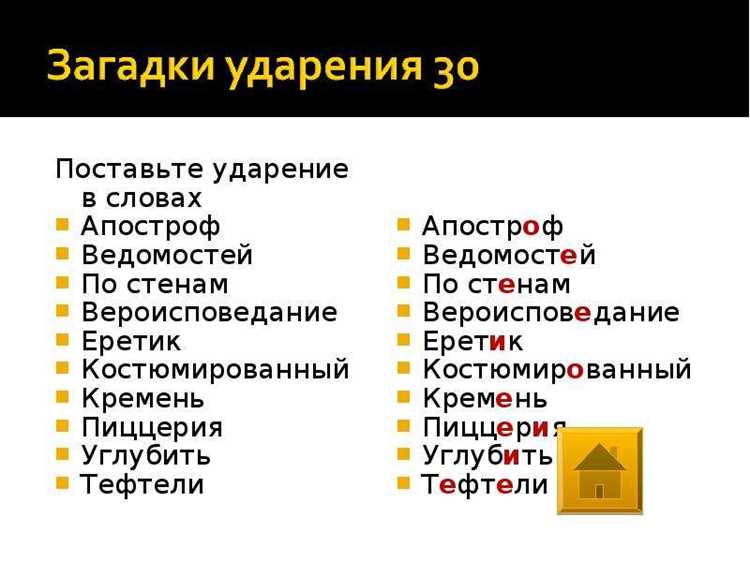 Загадки ударения 30

Поставьте ударение в словах

- Апостроф
- Ведомостей
- По стенам
- Вероисповедание
- Еретик
- Костюмированный
- Кремень
- Пиццерия
- Углубить
- Тефтели

- Апостроф
- Ведомостей
- По стенам
- Вероисповедание
- Еретик
- Костюмированный
- Кремень
- Пиццерия
- Углубить
- Тефтели